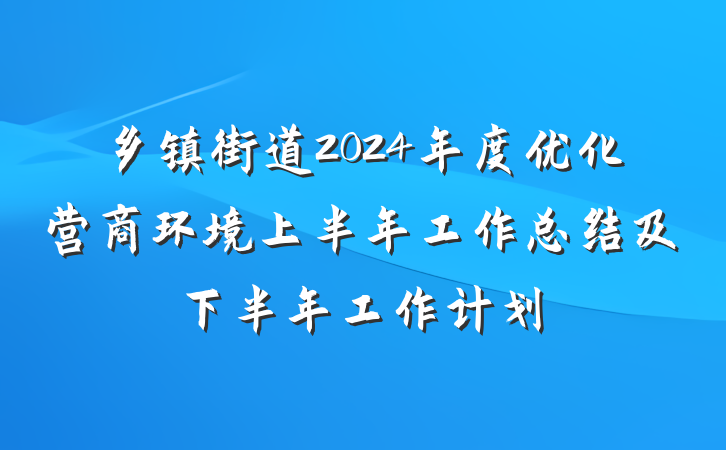 乡镇街道2024年度优化营商环境上半年工作总结及下半年工作计划